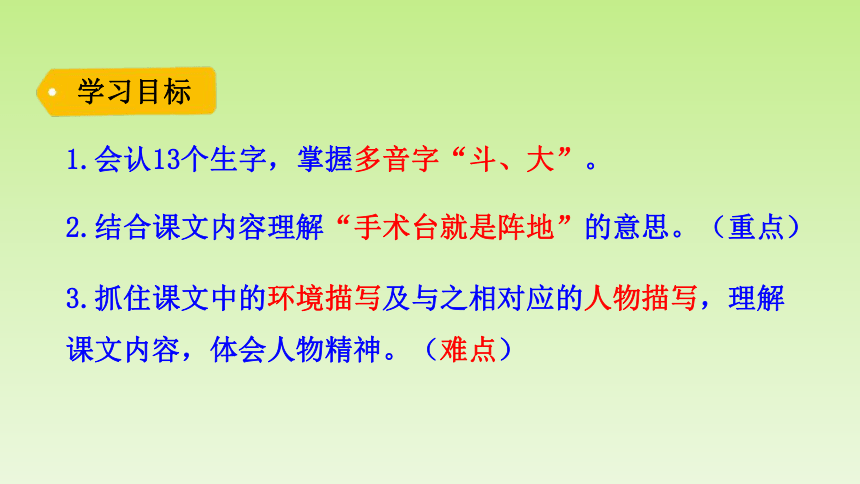 学习目标

1.会认13个生字，掌握多音字“斗、大”。

2.结合课文内容理解“手术台就是阵地”的意思。（重点）

3.抓住课文中的环境描写及与之相对应的人物描写，理解课文内容，体会人物精神。（难点）